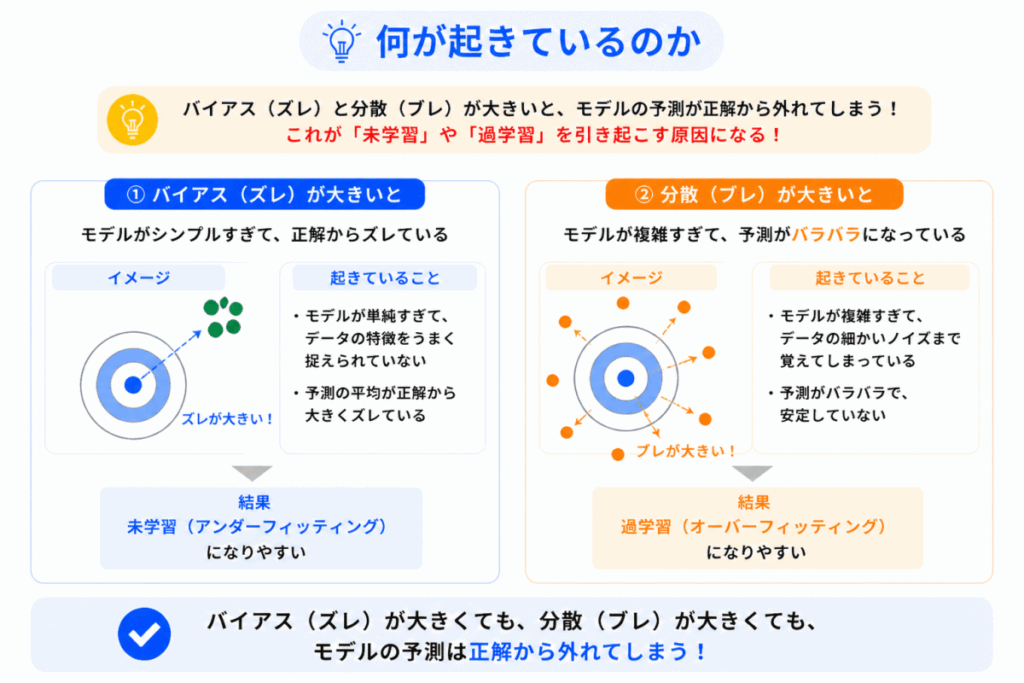 何が起きているのか

バイアス（ズレ）と分散（ブレ）が大きいと、モデルの予測が正解から外れてしまう！
これが「未学習」や「過学習」を引き起こす原因になる！

① バイアス（ズレ）が大きいと

モデルがシンプルすぎて、正解からズレている

イメージ

ズレが大きい！

起きていること

・モデルが単純すぎて、データの特徴をうまく捉えられていない

・予測の平均が正解から大きくズレている

結果
未学習（アンダーフィッティング）
になりやすい

② 分散（ブレ）が大きいと

モデルが複雑すぎて、予測がバラバラになっている

イメージ

ブレが大きい！

起きていること

・モデルが複雑すぎて、データの細かいノイズまで覚えてしまっている

・予測がバラバラで、安定していない

結果
過学習（オーバーフィッティング）
になりやすい

バイアス（ズレ）が大きくても、分散（ブレ）が大きくても、
モデルの予測は正解から外れてしまう！